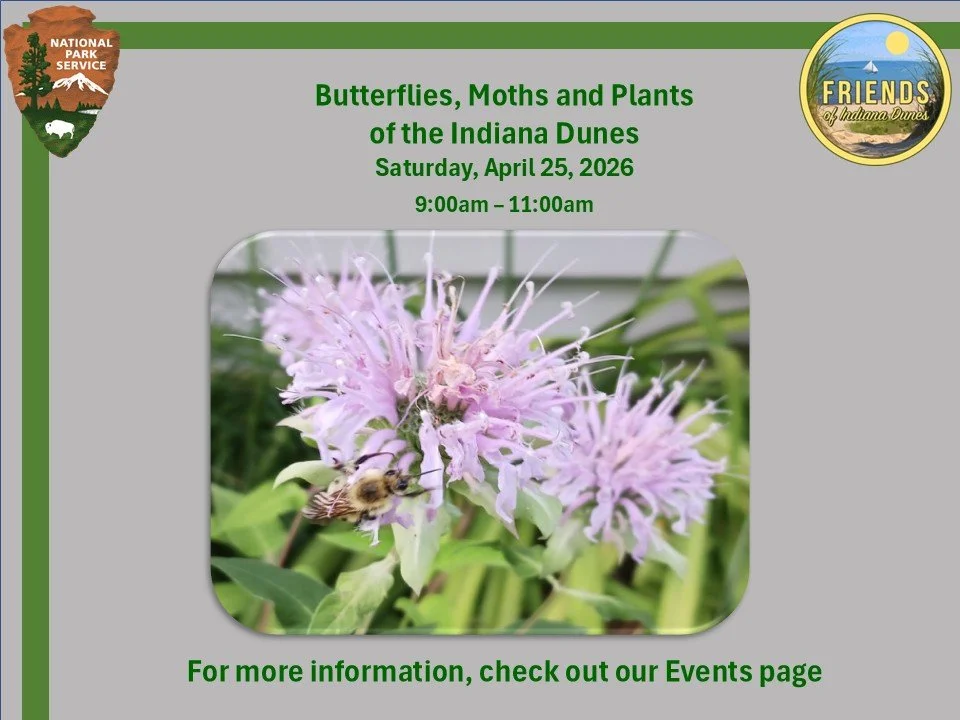 NATIONAL PARK SERVICE

FRIENDS of Indiana Dunes

Butterflies, Moths and Plants of the Indiana Dunes

Saturday, April 25, 2026

9:00am – 11:00am

For more information, check out our Events page